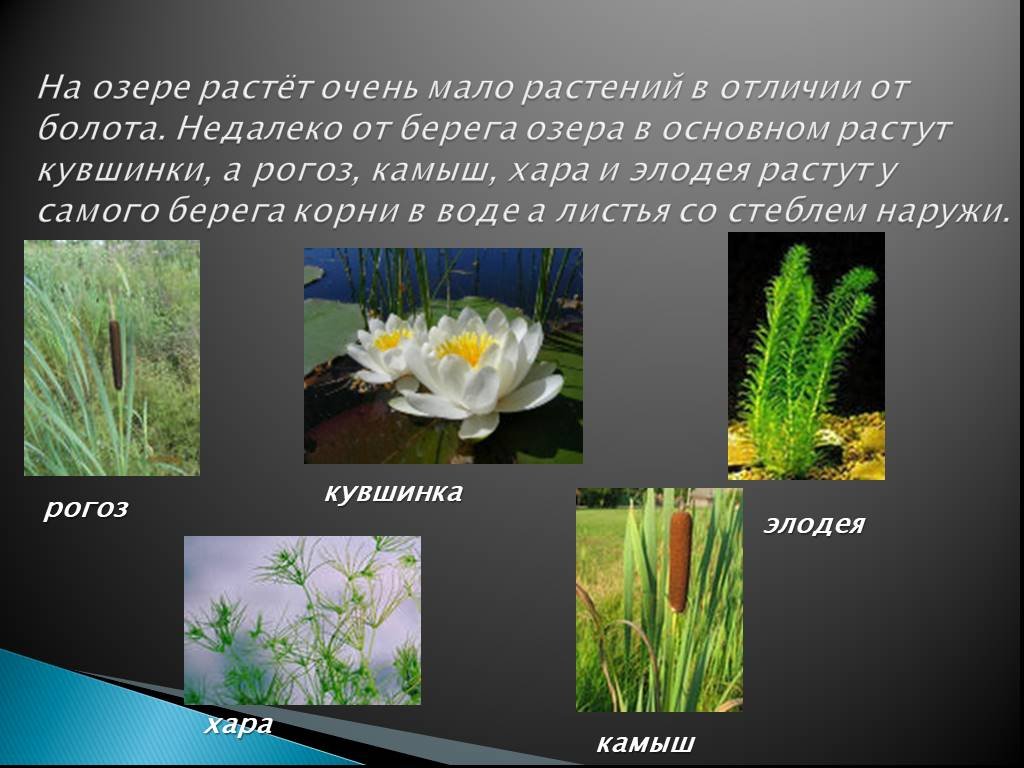 На озере растёт очень мало растений в отличии от болота. Недалеко от берега озера в основном растут кувшинки, а рогоз, камыш, хара и элодея растут у самого берега корни в воде а листья со стеблем наружи.

рогоз

кувшинка

элодея

хара

камыш